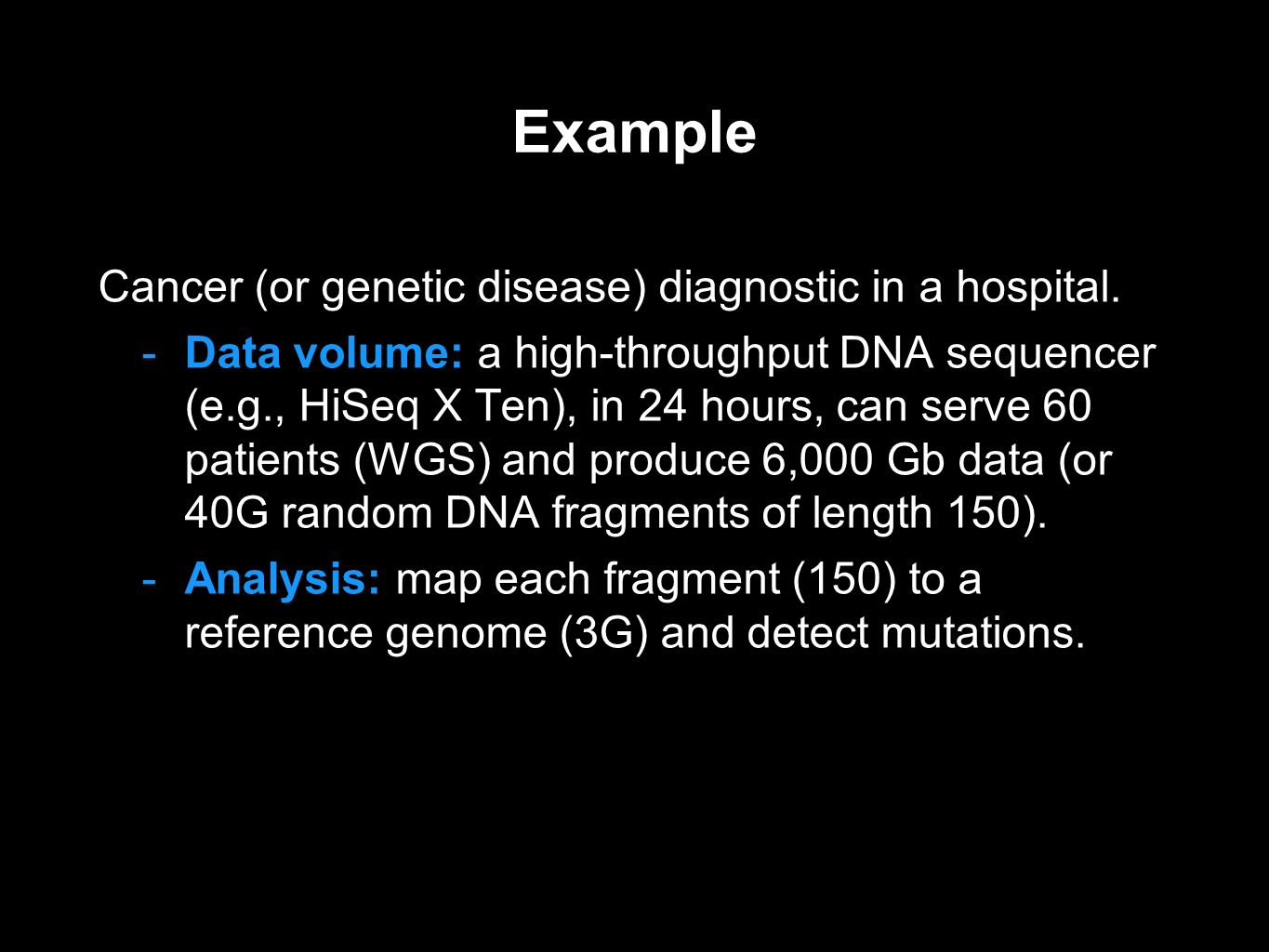 Example

Cancer (or genetic disease) diagnostic in a hospital.

- Data volume: a high-throughput DNA sequencer (e.g., HiSeq X Ten), in 24 hours, can serve 60 patients (WGS) and produce 6,000 Gb data (or 40G random DNA fragments of length 150).

- Analysis: map each fragment (150) to a reference genome (3G) and detect mutations.